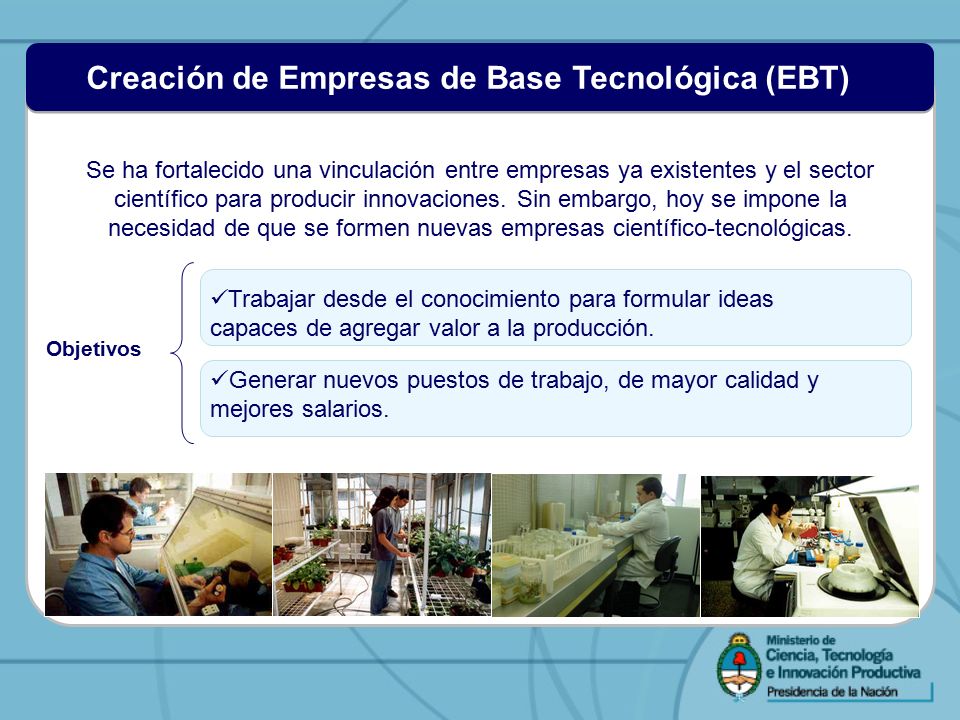 Creación de Empresas de Base Tecnológica (EBT)

Se ha fortalecido una vinculación entre empresas ya existentes y el sector científico para producir innovaciones. Sin embargo, hoy se impone la necesidad de que se formen nuevas empresas científico-tecnológicas.

Objetivos

✓Trabajar desde el conocimiento para formular ideas capaces de agregar valor a la producción.

✓Generar nuevos puestos de trabajo, de mayor calidad y mejores salarios.

Ministerio de
Ciencia, Tecnología
e Innovación Productiva
Presidencia de la Nación